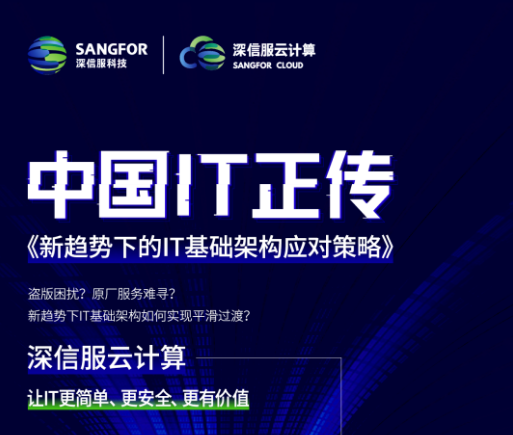 SANGFOR
深信服科技

深信服云计算
SANGFOR CLOUD

中国IT正传

《新趋势下的IT基础架构应对策略》

盗版困扰？原厂服务难寻？
新趋势下IT基础架构如何实现平滑过渡？

深信服云计算

让IT更简单、更安全、更有价值